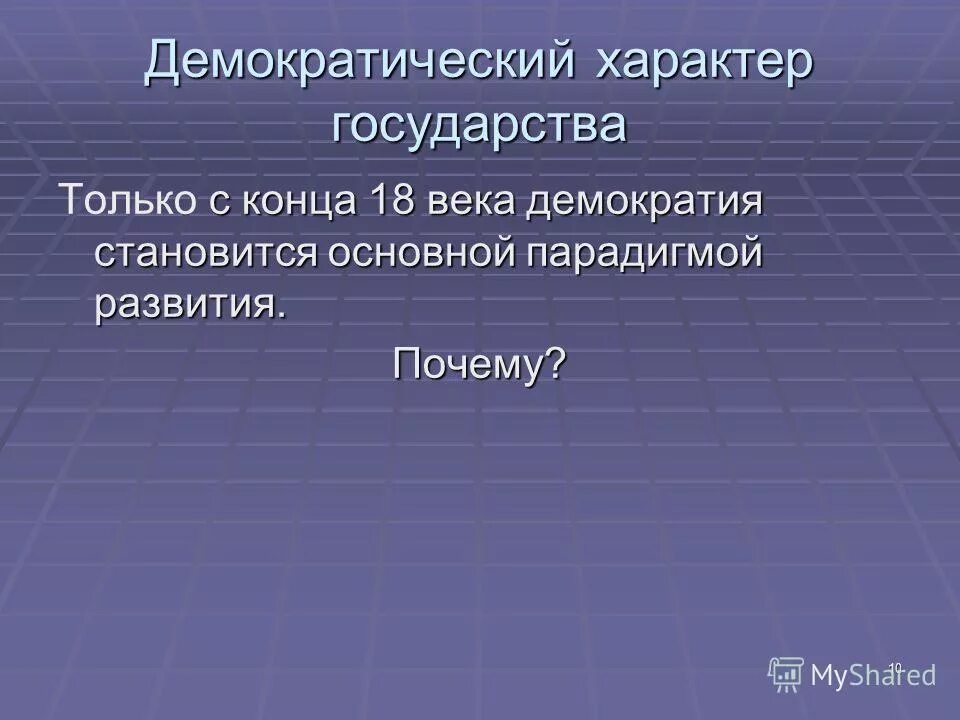 Демократический характер государства

Только с конца 18 века демократия становится основной парадигмой развития.

Почему?

10

MyShared